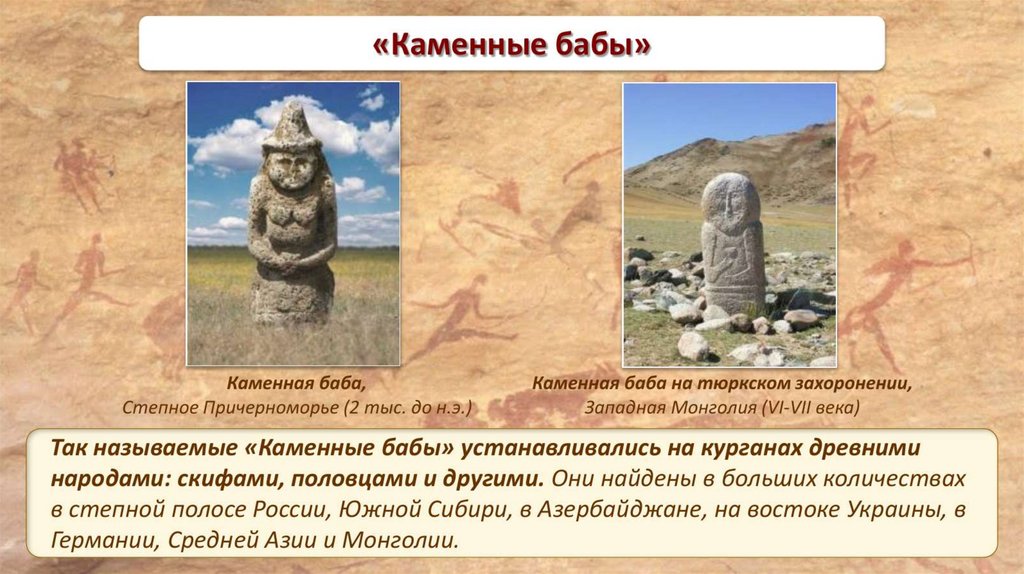 «Каменные бабы»

Каменная баба,
Степное Причерноморье (2 тыс. до н.э.)

Каменная баба на тюркском захоронении,
Западная Монголия (VI-VII века)

Так называемые «Каменные бабы» устанавливались на курганах древними народами: скифами, половцами и другими. Они найдены в больших количествах в степной полосе России, Южной Сибири, в Азербайджане, на востоке Украины, в Германии, Средней Азии и Монголии.